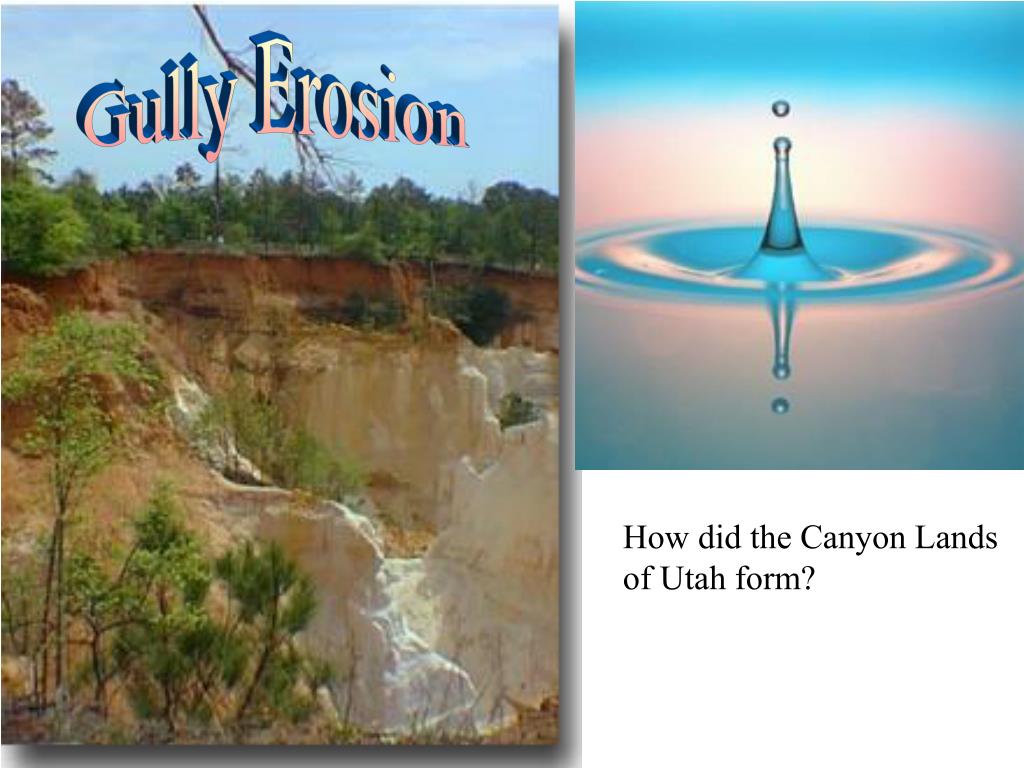 Gully Erosion

How did the Canyon Lands of Utah form?